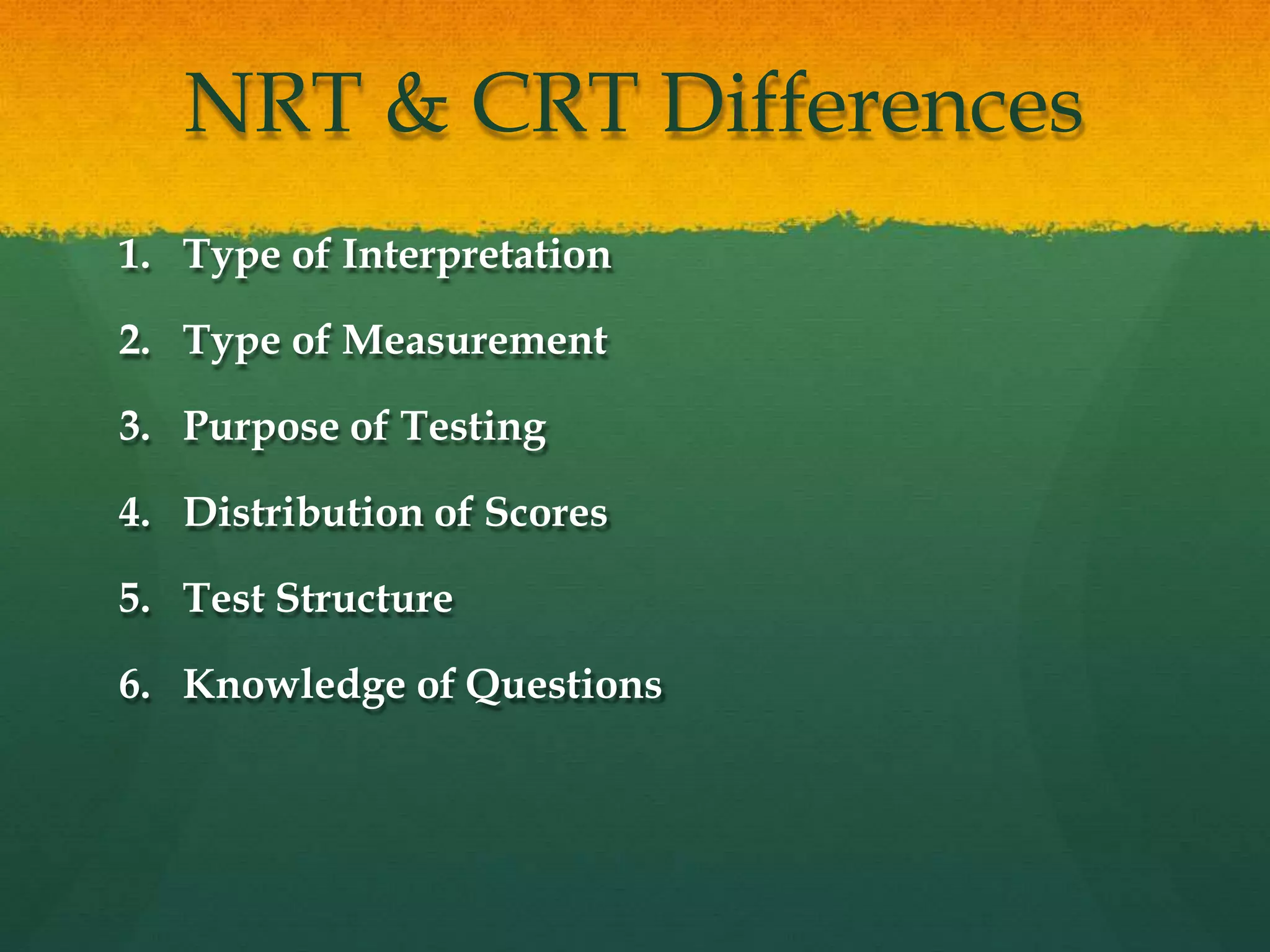 NRT & CRT Differences

1. Type of Interpretation
2. Type of Measurement
3. Purpose of Testing
4. Distribution of Scores
5. Test Structure
6. Knowledge of Questions